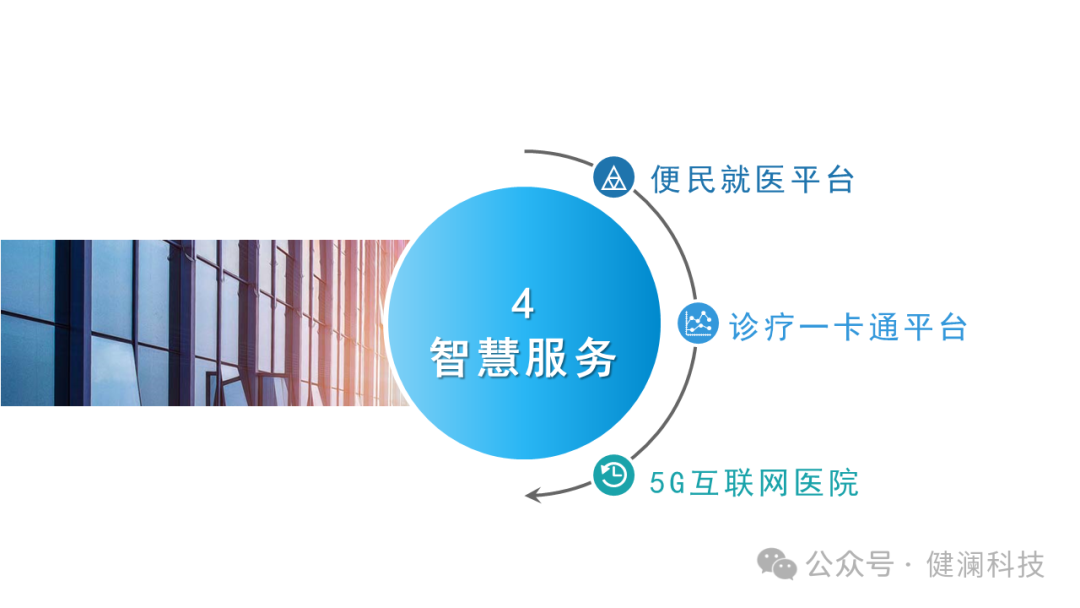 4
智慧服务

便民就医平台

诊疗一卡通平台

5G互联网医院

公众号 · 健澜科技